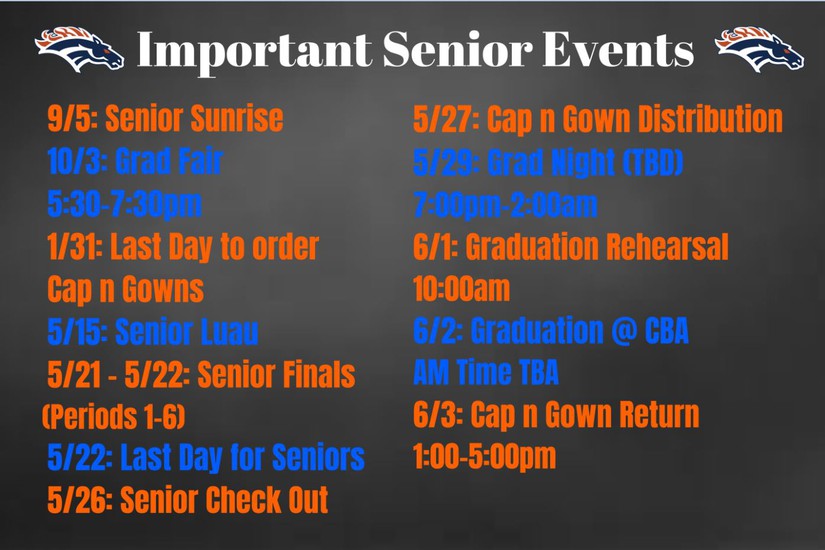 Important Senior Events

9/5: Senior Sunrise
10/3: Grad Fair
5:30-7:30pm
1/31: Last Day to order Cap n Gowns
5/15: Senior Luau
5/21 - 5/22: Senior Finals (Periods 1-6)
5/22: Last Day for Seniors
5/26: Senior Check Out

5/27: Cap n Gown Distribution
5/29: Grad Night (TBD)
7:00pm-2:00am
6/1: Graduation Rehearsal
10:00am
6/2: Graduation @ CBA
AM Time TBA
6/3: Cap n Gown Return
1:00-5:00pm